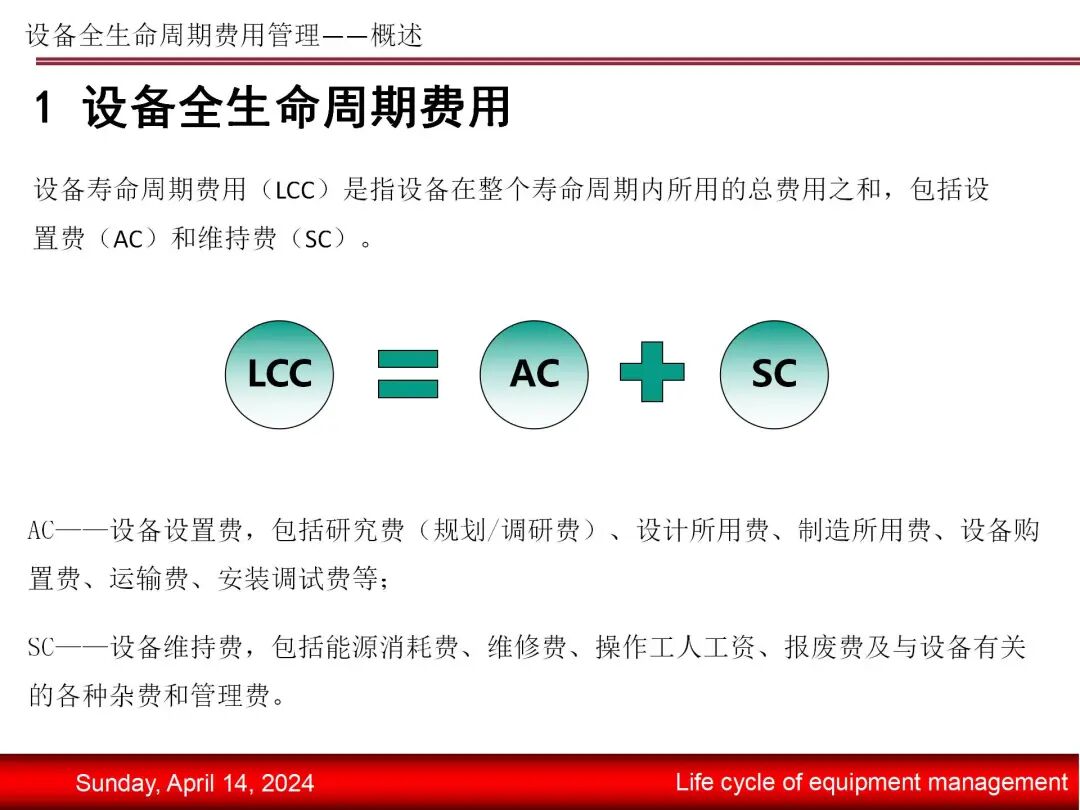 设备全生命周期费用管理——概述

1 设备全生命周期费用

设备寿命周期费用（LCC）是指设备在整个寿命周期内所用的总费用之和，包括设置费（AC）和维持费（SC）。

LCC = AC + SC

AC——设备设置费，包括研究费（规划/调研费）、设计所用费、制造所用费、设备购置费、运输费、安装调试费等；

SC——设备维持费，包括能源消耗费、维修费、操作工人工资、报废费及与设备有关的各种杂费和管理费。

Sunday, April 14, 2024

Life cycle of equipment management